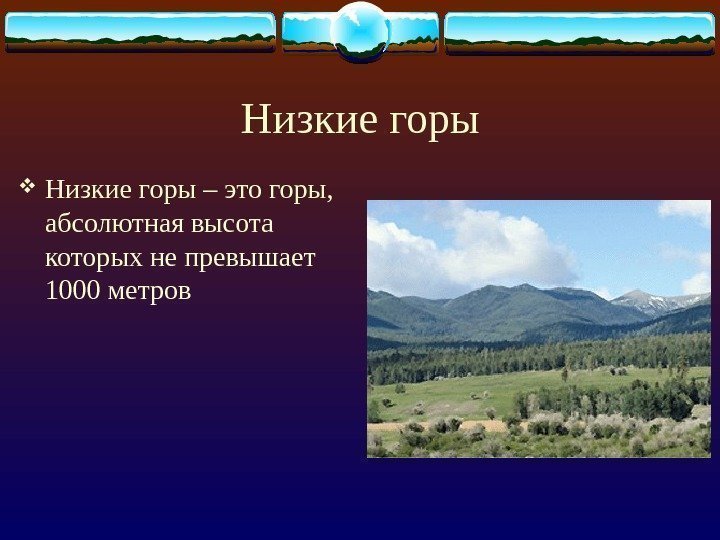 Низкие горы

❖ Низкие горы – это горы, абсолютная высота которых не превышает 1000 метров